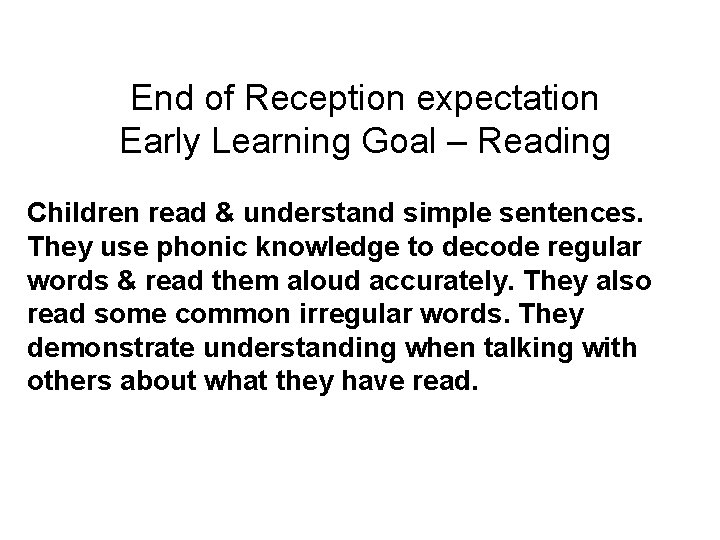 End of Reception expectation
Early Learning Goal – Reading

Children read & understand simple sentences. They use phonic knowledge to decode regular words & read them aloud accurately. They also read some common irregular words. They demonstrate understanding when talking with others about what they have read.